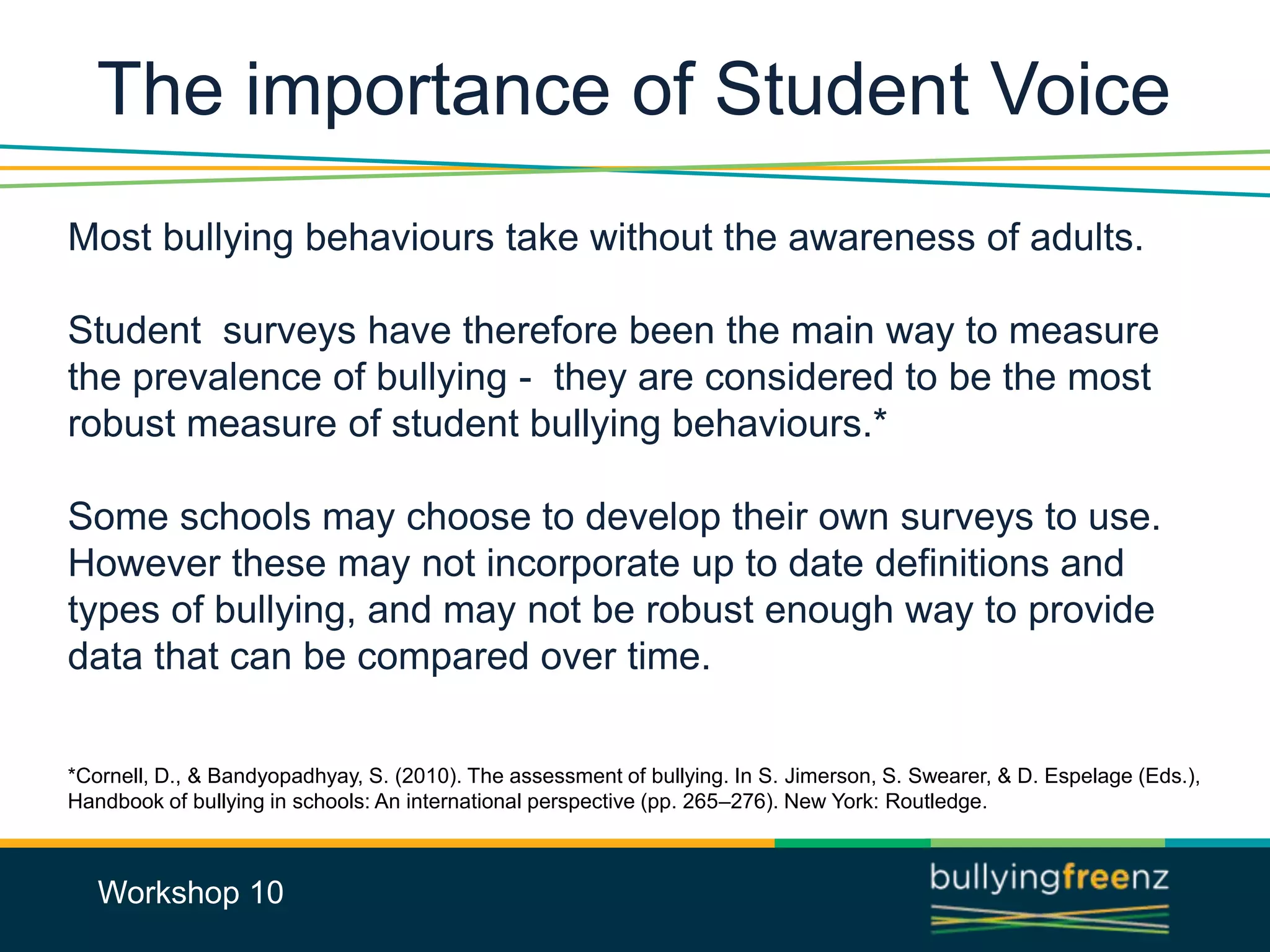 The importance of Student Voice

Most bullying behaviours take without the awareness of adults.

Student surveys have therefore been the main way to measure the prevalence of bullying - they are considered to be the most robust measure of student bullying behaviours.*

Some schools may choose to develop their own surveys to use. However these may not incorporate up to date definitions and types of bullying, and may not be robust enough way to provide data that can be compared over time.

*Cornell, D., & Bandyopadhyay, S. (2010). The assessment of bullying. In S. Jimerson, S. Swearer, & D. Espelage (Eds.), Handbook of bullying in schools: An international perspective (pp. 265–276). New York: Routledge.

Workshop 10

bullyingfreenz